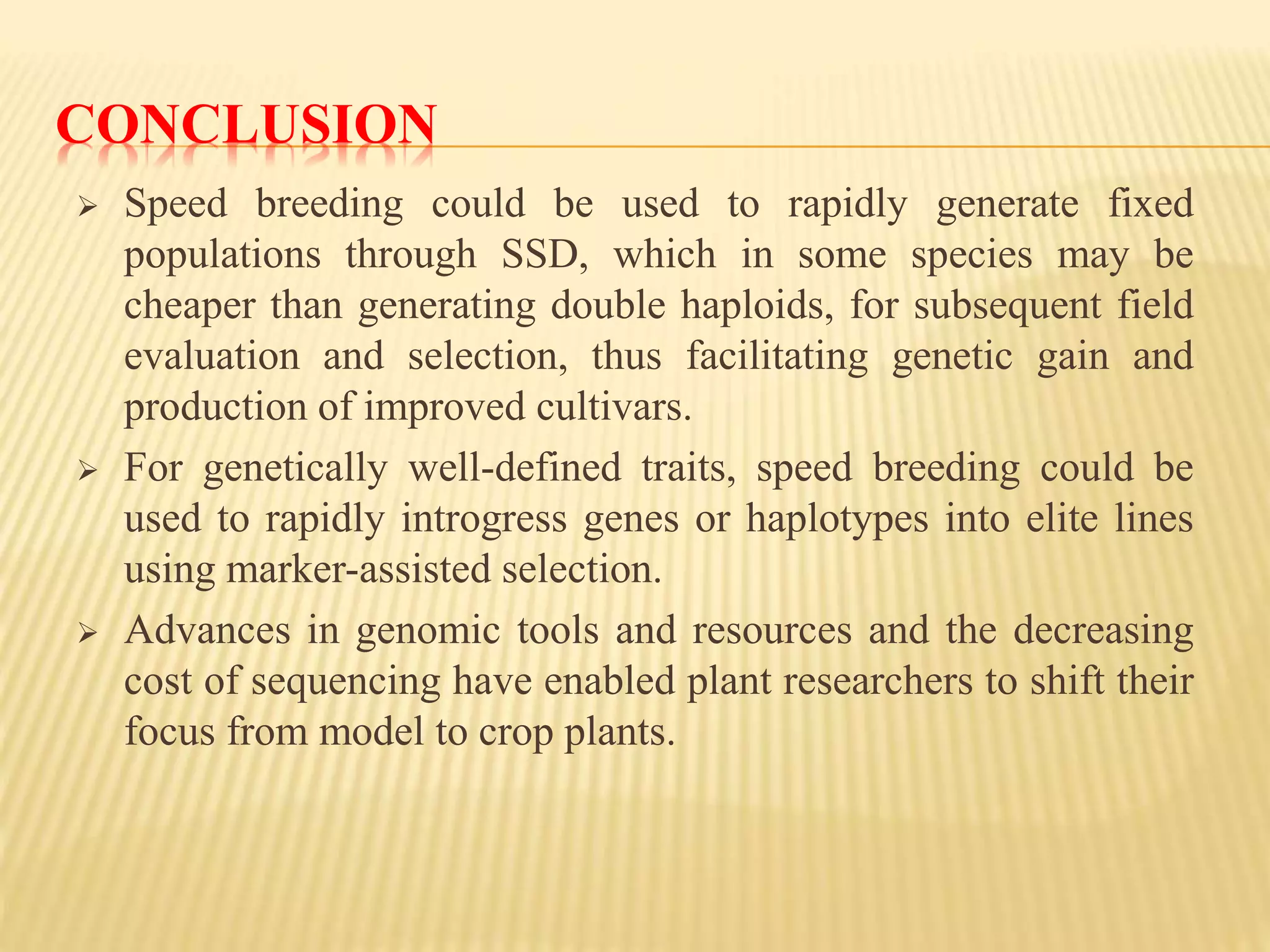 CONCLUSION

➢ Speed breeding could be used to rapidly generate fixed populations through SSD, which in some species may be cheaper than generating double haploids, for subsequent field evaluation and selection, thus facilitating genetic gain and production of improved cultivars.

➢ For genetically well-defined traits, speed breeding could be used to rapidly introgress genes or haplotypes into elite lines using marker-assisted selection.

➢ Advances in genomic tools and resources and the decreasing cost of sequencing have enabled plant researchers to shift their focus from model to crop plants.